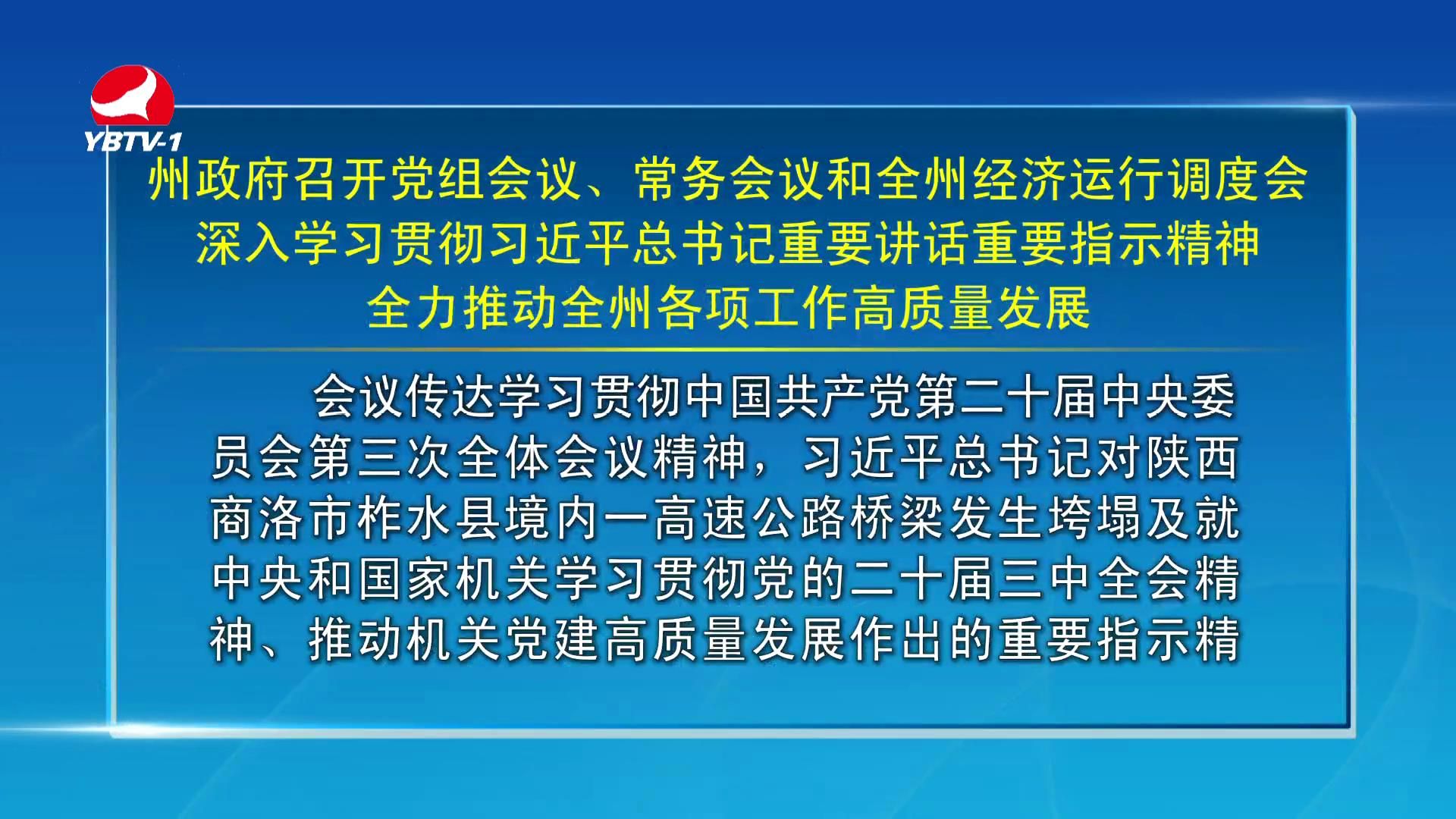 YBTV-1

州政府召开党组会议、常务会议和全州经济运行调度会
深入学习贯彻习近平总书记重要讲话重要指示精神
全力推动全州各项工作高质量发展

会议传达学习贯彻中国共产党第二十届中央委员会第三次全体会议精神，习近平总书记对陕西商洛市柞水县境内一高速公路桥梁发生垮塌及就中央和国家机关学习贯彻党的二十届三中全会精神、推动机关党建高质量发展作出的重要指示精